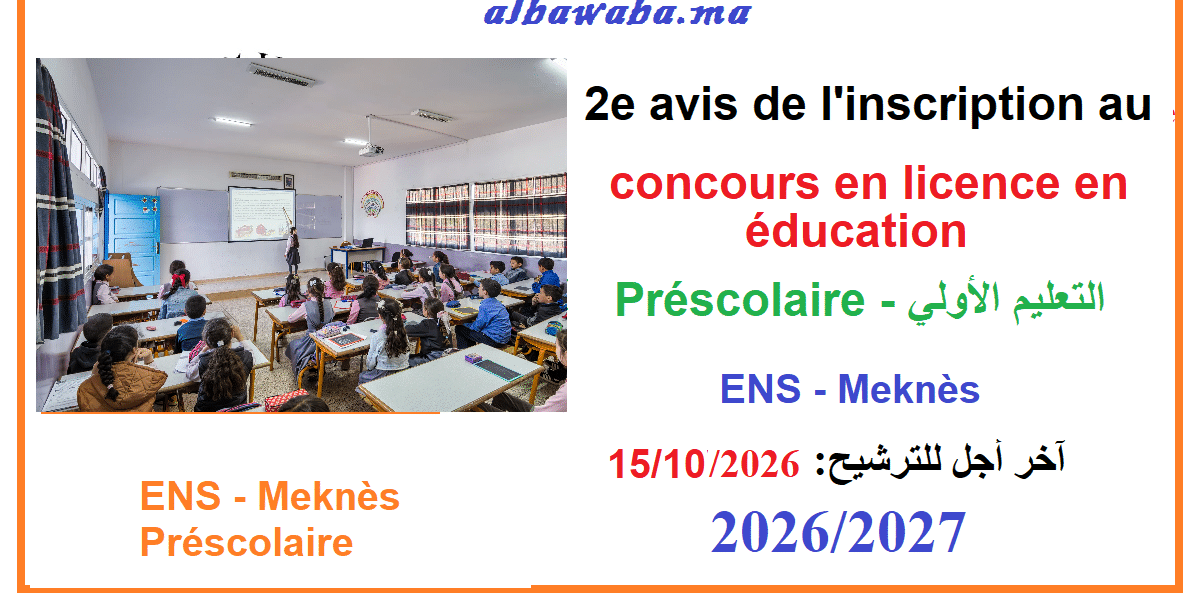 albawaba.ma

2e avis de l'inscription au

concours en licence en éducation

Préscolaire - التعليم الأولي

ENS - Meknès

آخر أجل للترشيح: 15/10/2026

2026/2027

ENS - Meknès
Préscolaire